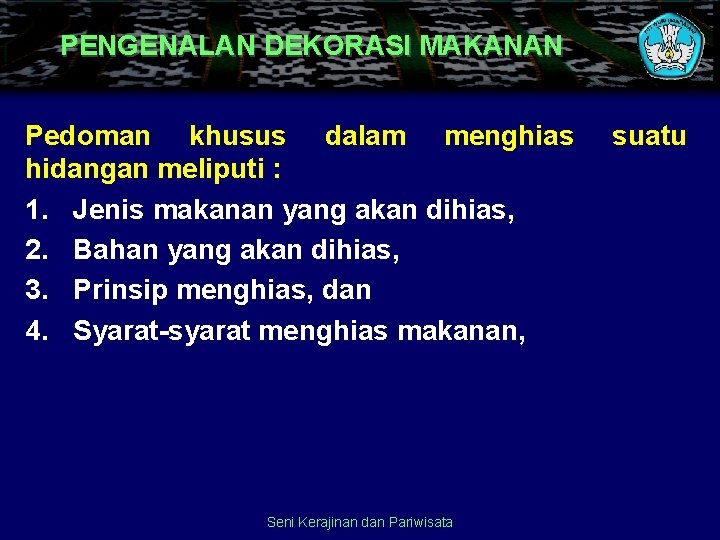 PENGENALAN DEKORASI MAKANAN

Pedoman khusus dalam menghias suatu hidangan meliputi :

1. Jenis makanan yang akan dihias,
2. Bahan yang akan dihias,
3. Prinsip menghias, dan
4. Syarat-syarat menghias makanan,

Seni Kerajinan dan Pariwisata